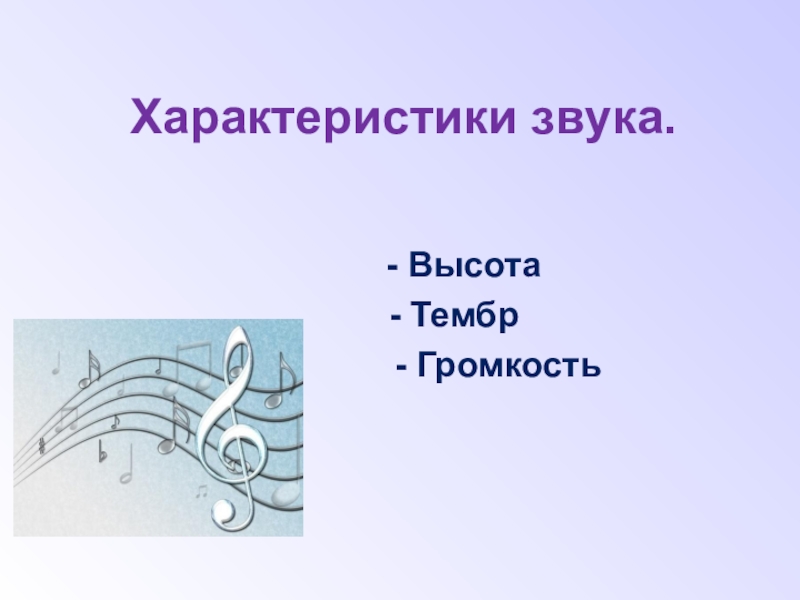 Характеристики звука.

- Высота
- Тембр
- Громкость